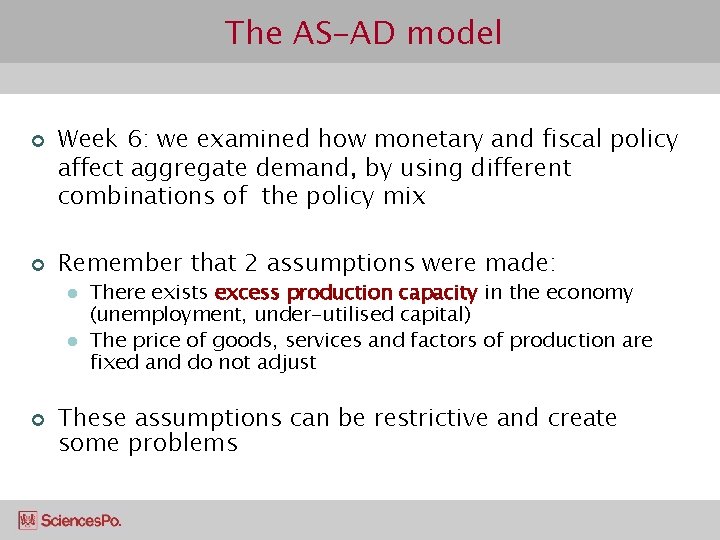 The AS-AD model

Week 6: we examined how monetary and fiscal policy affect aggregate demand, by using different combinations of the policy mix

Remember that 2 assumptions were made:

There exists excess production capacity in the economy (unemployment, under-utilised capital)

The price of goods, services and factors of production are fixed and do not adjust

These assumptions can be restrictive and create some problems

SciencesPo.